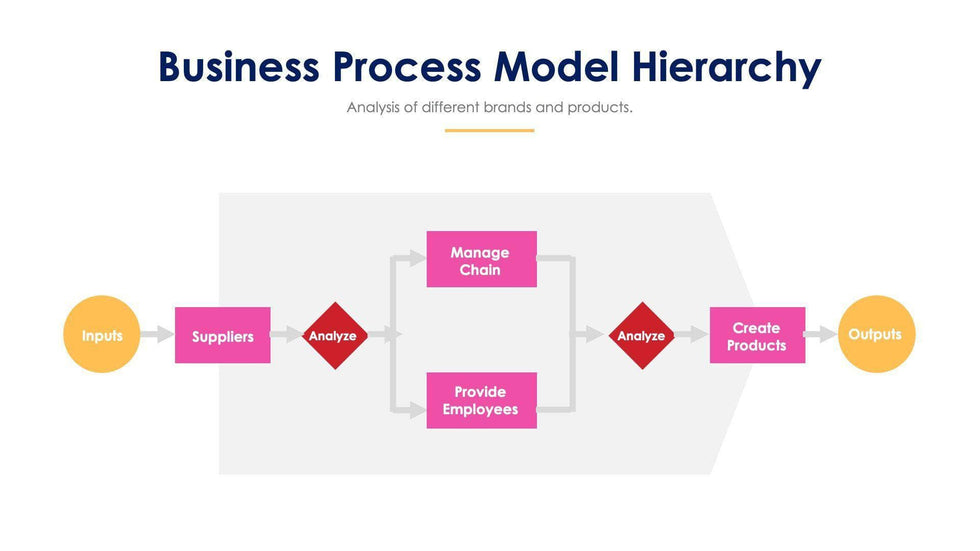 Business Process Model Hierarchy

Analysis of different brands and products.

Inputs

Suppliers

Analyze

Manage Chain

Provide Employees

Analyze

Create Products

Outputs